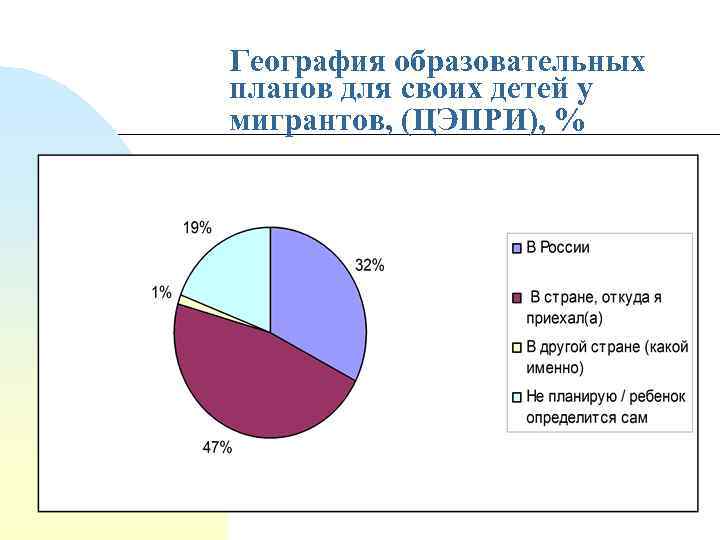 География образовательных планов для своих детей у мигрантов, (ЦЭПРИ), %

19%

32%

1%

47%

В России

В стране, откуда я приехал(а)

В другой стране (какой именно)

Не планирую / ребенок определится сам